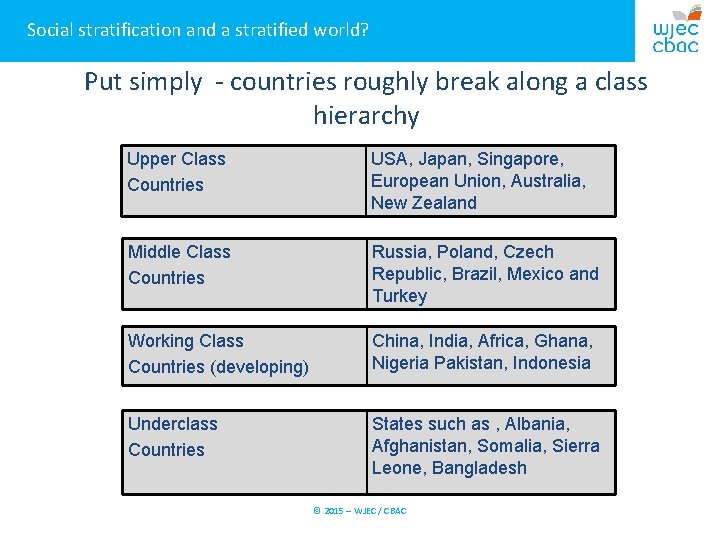 Social stratification and a stratified world?

wjec cbac

Put simply - countries roughly break along a class hierarchy

| Upper Class Countries | USA, Japan, Singapore, European Union, Australia, New Zealand |
|---|---|

| Middle Class Countries | Russia, Poland, Czech Republic, Brazil, Mexico and Turkey |
|---|---|

| Working Class Countries (developing) | China, India, Africa, Ghana, Nigeria Pakistan, Indonesia |
|---|---|

| Underclass Countries | States such as , Albania, Afghanistan, Somalia, Sierra Leone, Bangladesh |
|---|---|

© 2015 – WJEC / CBAC